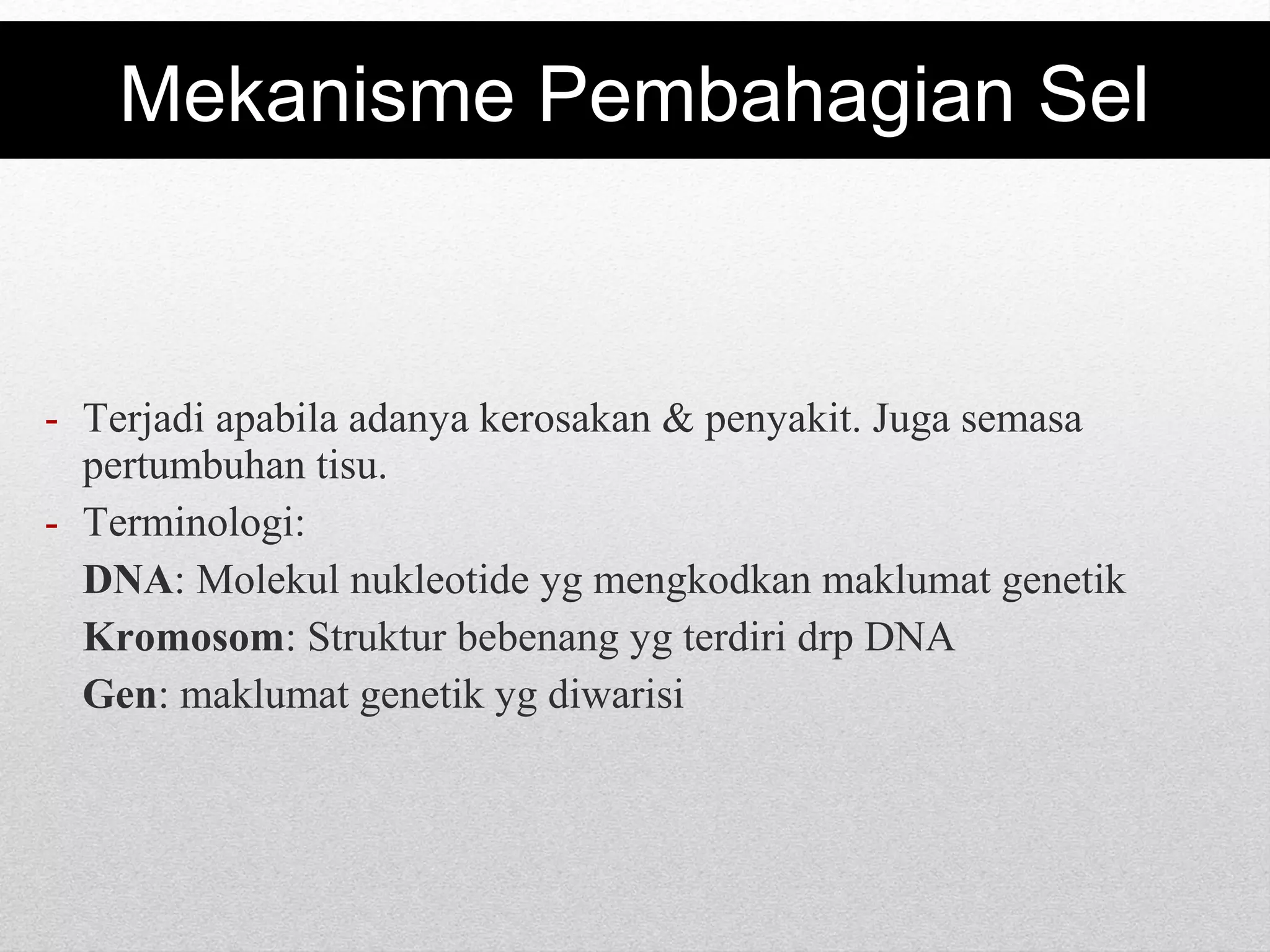 Mekanisme Pembahagian Sel

- Terjadi apabila adanya kerosakan & penyakit. Juga semasa pertumbuhan tisu.
- Terminologi:

DNA: Molekul nukleotide yg mengkodkan maklumat genetik

Kromosom: Struktur bebenang yg terdiri drp DNA

Gen: maklumat genetik yg diwarisi